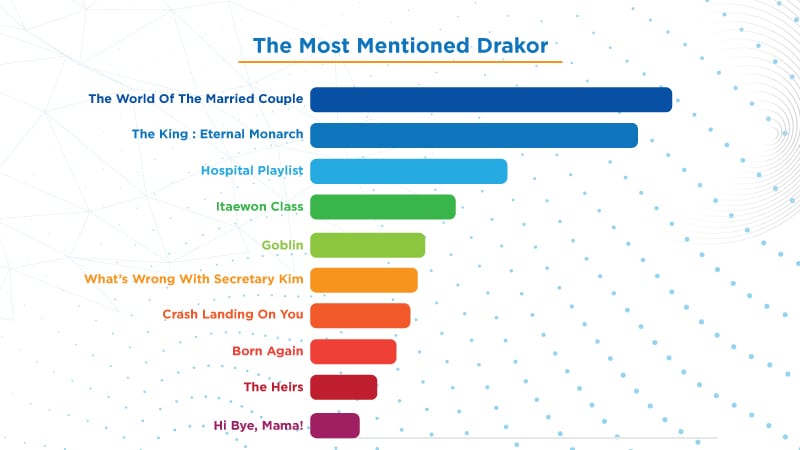 The Most Mentioned Drakor

The World Of The Married Couple
The King : Eternal Monarch
Hospital Playlist
Itaewon Class
Goblin
What's Wrong With Secretary Kim
Crash Landing On You
Born Again
The Heirs
Hi Bye, Mama!